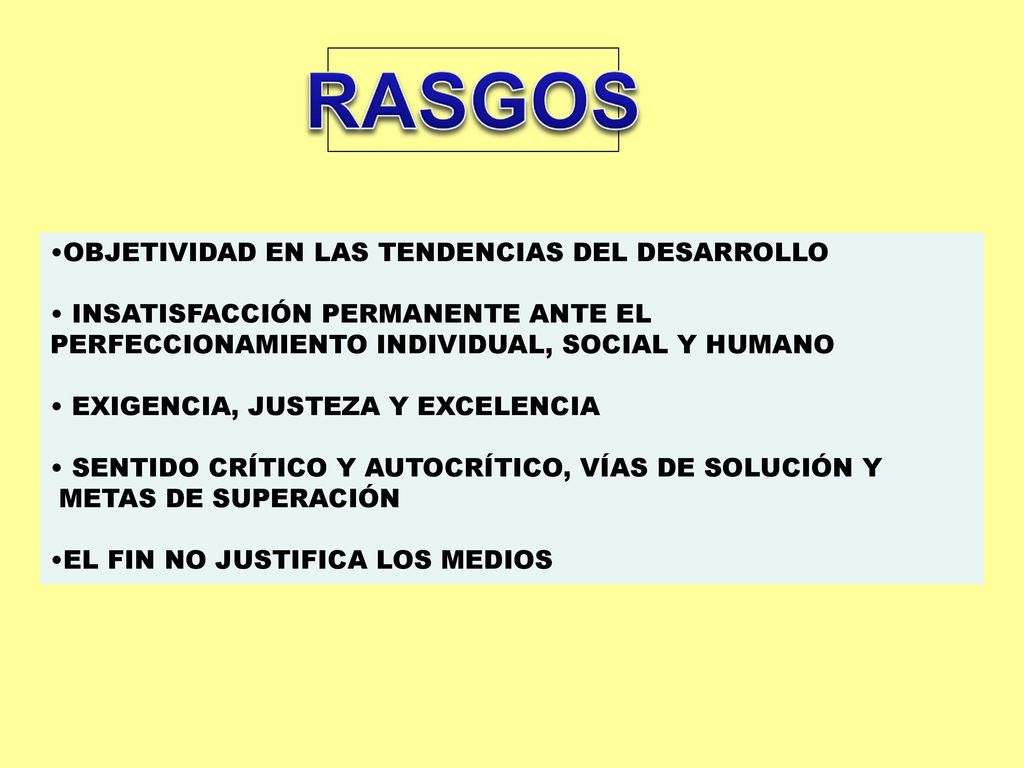 RASGOS

•OBJETIVIDAD EN LAS TENDENCIAS DEL DESARROLLO

• INSATISFACCIÓN PERMANENTE ANTE EL PERFECCIONAMIENTO INDIVIDUAL, SOCIAL Y HUMANO

• EXIGENCIA, JUSTEZA Y EXCELENCIA

• SENTIDO CRÍTICO Y AUTOCRÍTICO, VÍAS DE SOLUCIÓN Y METAS DE SUPERACIÓN

•EL FIN NO JUSTIFICA LOS MEDIOS